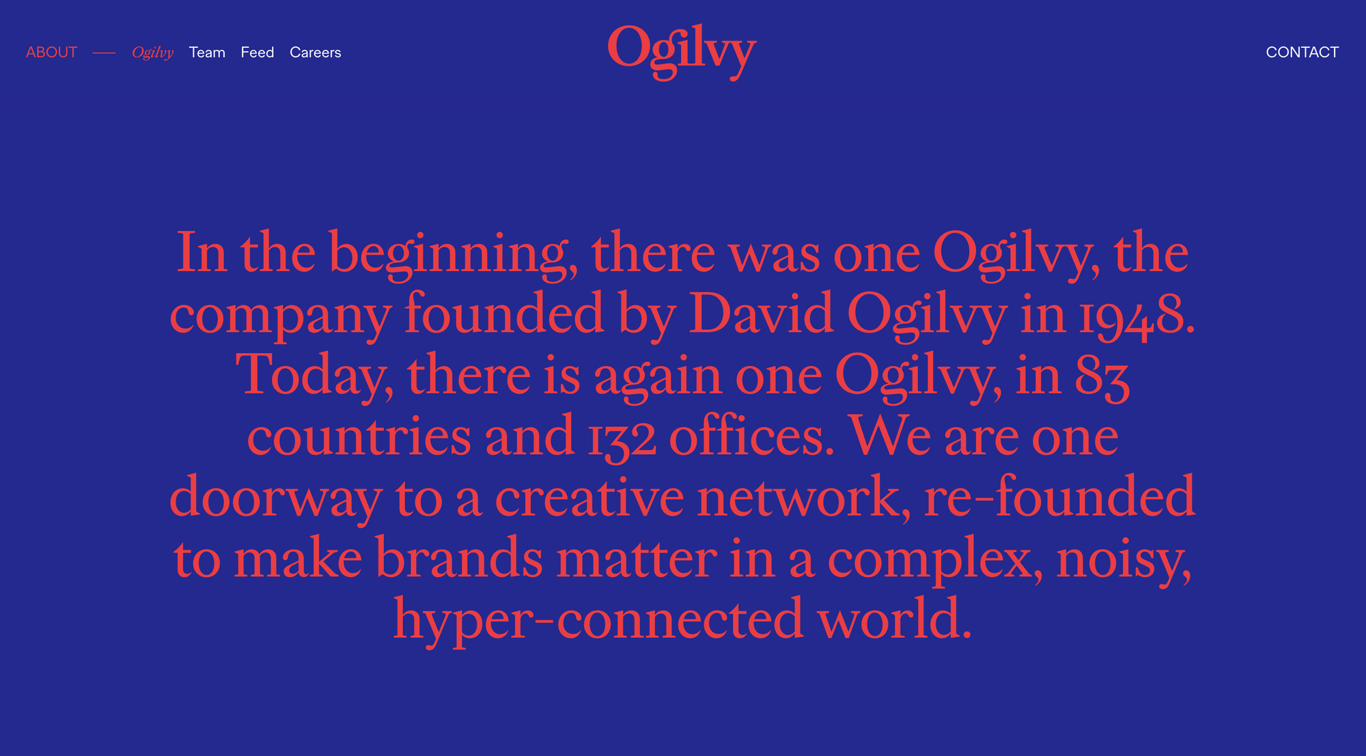 ABOUT — Ogilvy Team Feed Careers

Ogilvy

CONTACT

In the beginning, there was one Ogilvy, the company founded by David Ogilvy in 1948. Today, there is again one Ogilvy, in 83 countries and 132 offices. We are one doorway to a creative network, re-founded to make brands matter in a complex, noisy, hyper-connected world.